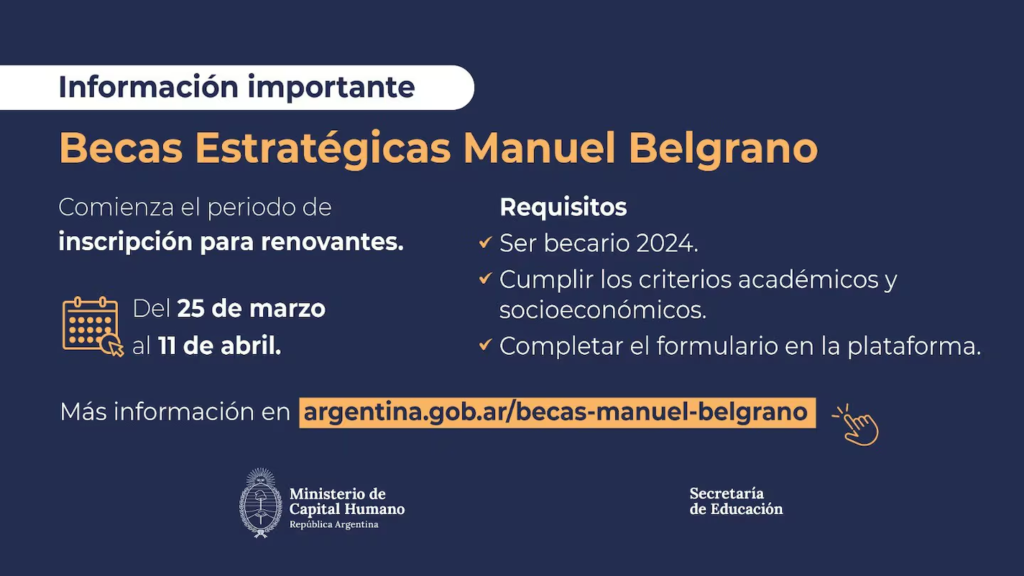 Información importante

Becas Estratégicas Manuel Belgrano

Comienza el periodo de inscripción para renovantes.

Del 25 de marzo al 11 de abril.

Requisitos

✔ Ser becario 2024.

✔ Cumplir los criterios académicos y socioeconómicos.

✔ Completar el formulario en la plataforma.

Más información en argentina.gob.ar/becas-manuel-belgrano

Ministerio de Capital Humano
República Argentina

Secretaría de Educación